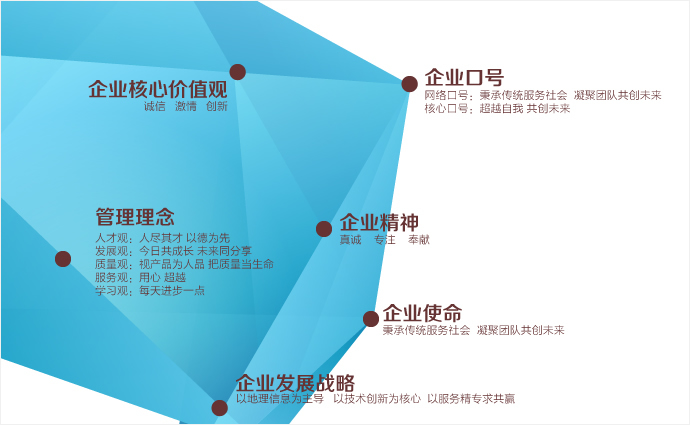 企业核心价值观
诚信 激情 创新

企业口号
网络口号：秉承传统服务社会 凝聚团队共创未来
核心口号：超越自我 共创未来

管理理念
人才观：人尽其才 以德为先
发展观：今日共成长 未来同分享
质量观：视产品为人品 把质量当生命
服务观：用心 超越
学习观：每天进步一点

企业精神
真诚 专注 奉献

企业使命
秉承传统服务社会 凝聚团队共创未来

企业发展战略
以地理信息为主导 以技术创新为核心 以服务精专求共赢